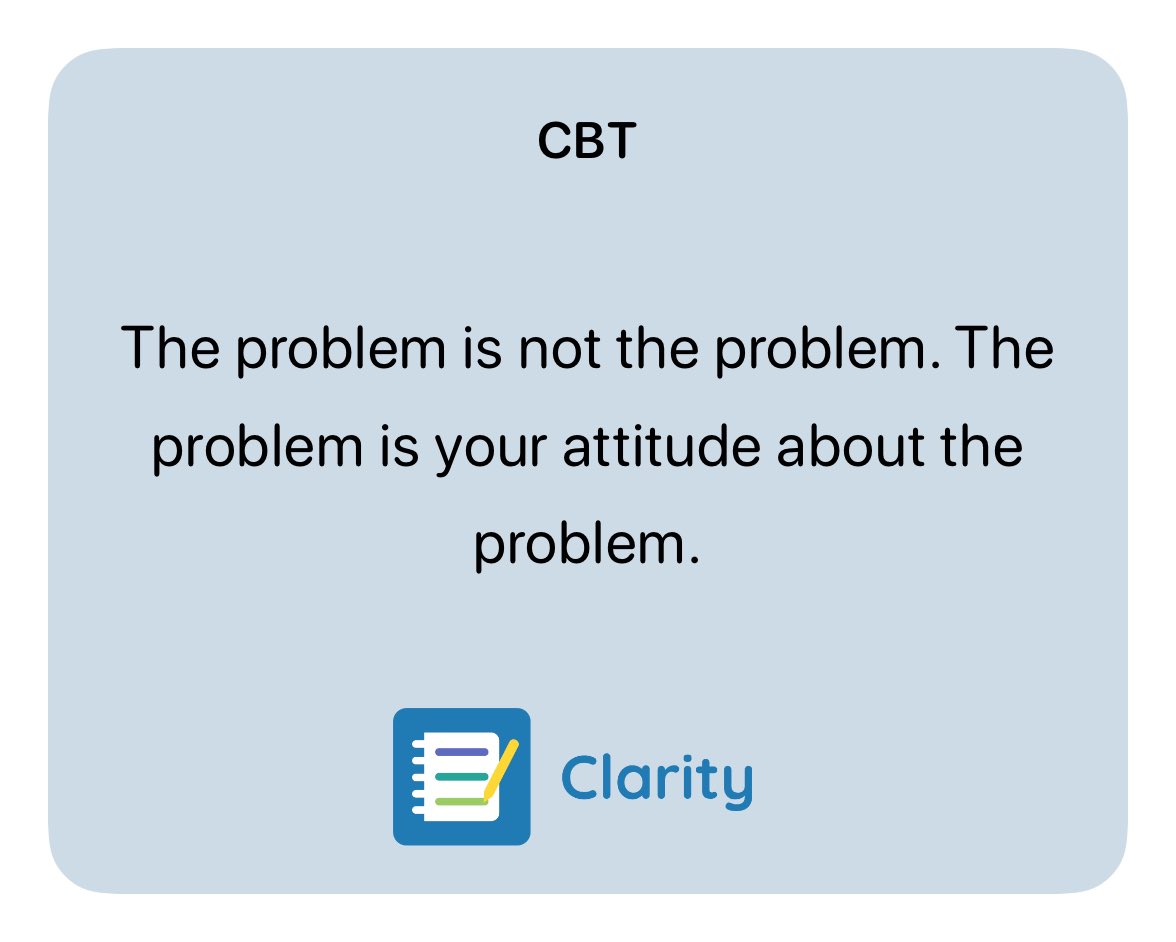 CBT

The problem is not the problem. The problem is your attitude about the problem.

Clarity